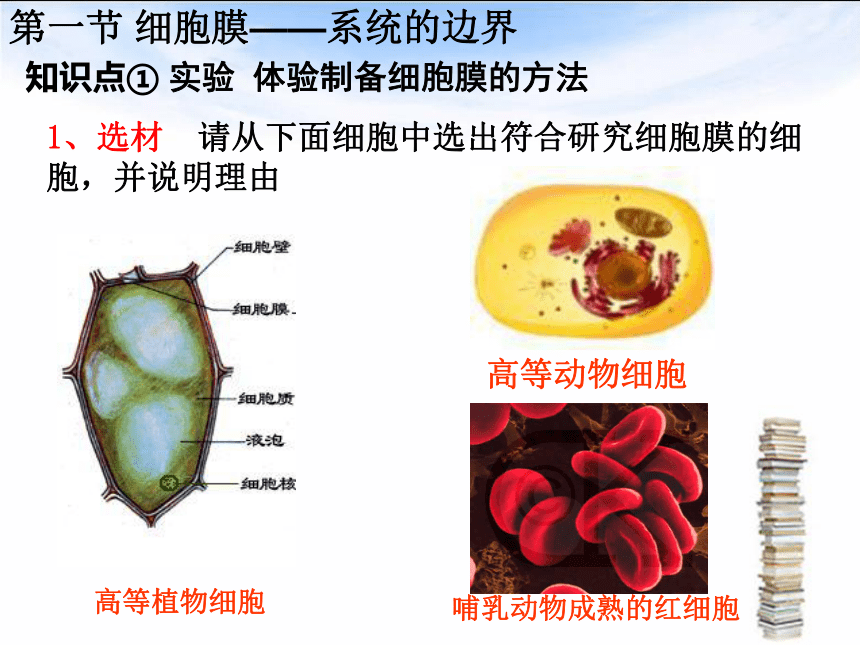 第一节 细胞膜——系统的边界

知识点① 实验 体验制备细胞膜的方法

1、选材 请从下面细胞中选出符合研究细胞膜的细胞，并说明理由

细胞壁
细胞膜
细胞质
液泡
细胞核

高等植物细胞

高等动物细胞

哺乳动物成熟的红细胞